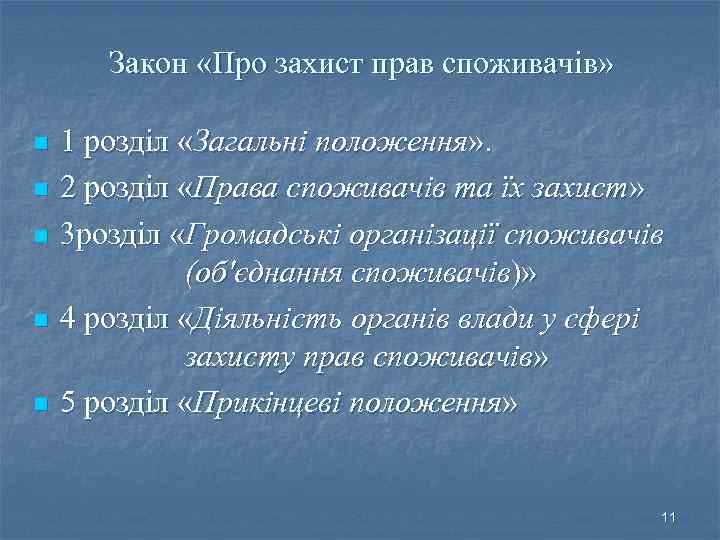 Закон «Про захист прав споживачів»

1 розділ «Загальні положення».

2 розділ «Права споживачів та їх захист»

3розділ «Громадські організації споживачів (об'єднання споживачів)»

4 розділ «Діяльність органів влади у сфері захисту прав споживачів»

5 розділ «Прикінцеві положення»

11